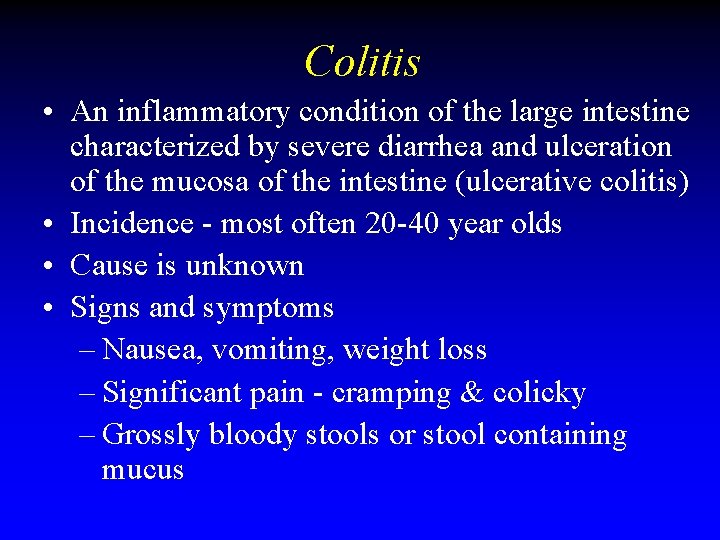 Colitis

• An inflammatory condition of the large intestine characterized by severe diarrhea and ulceration of the mucosa of the intestine (ulcerative colitis)
• Incidence - most often 20-40 year olds
• Cause is unknown
• Signs and symptoms
– Nausea, vomiting, weight loss
– Significant pain - cramping & colicky
– Grossly bloody stools or stool containing mucus